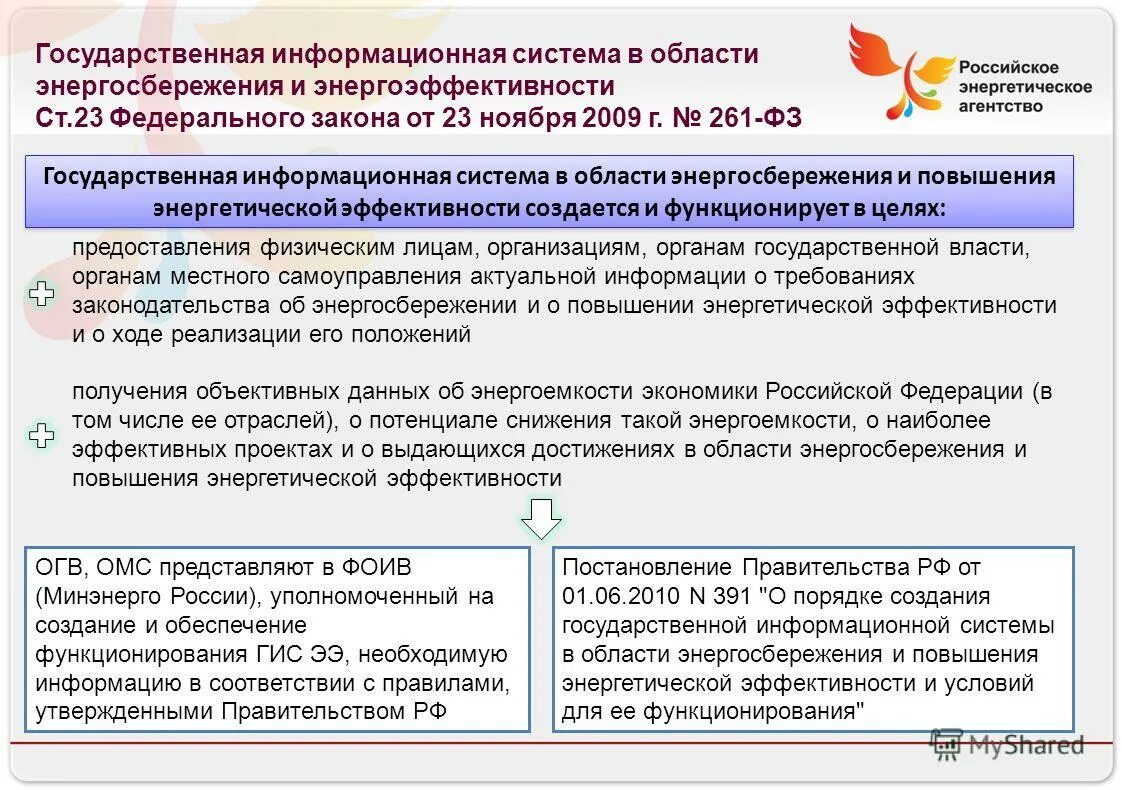 Государственная информационная система в области энергосбережения и энергоэффективности
Ст.23 Федерального закона от 23 ноября 2009 г. № 261-ФЗ

Российское энергетическое агентство

Государственная информационная система в области энергосбережения и повышения энергетической эффективности создается и функционирует в целях:

предоставления физическим лицам, организациям, органам государственной власти, органам местного самоуправления актуальной информации о требованиях законодательства об энергосбережении и о повышении энергетической эффективности и о ходе реализации его положений

получения объективных данных об энергоемкости экономики Российской Федерации (в том числе ее отраслей), о потенциале снижения такой энергоемкости, о наиболее эффективных проектах и о выдающихся достижениях в области энергосбережения и повышения энергетической эффективности

ОГВ, ОМС представляют в ФОИВ (Минэнерго России), уполномоченный на создание и обеспечение функционирования ГИС ЭЭ, необходимую информацию в соответствии с правилами, утвержденными Правительством РФ

Постановление Правительства РФ от 01.06.2010 N 391 "О порядке создания государственной информационной системы в области энергосбережения и повышения энергетической эффективности и условий для ее функционирования"

MyShared